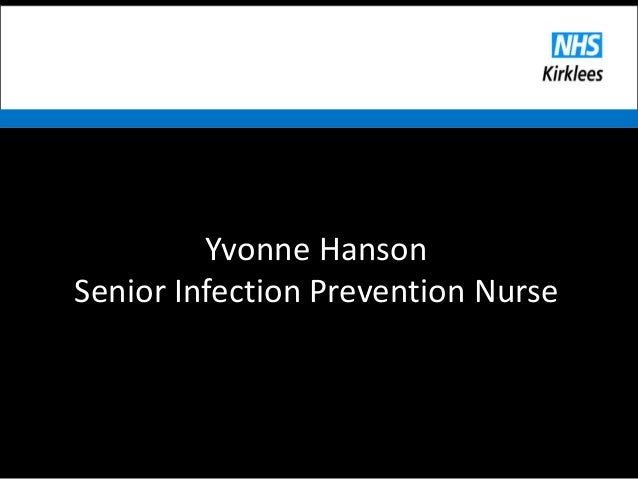 NHS
Kirklees

Yvonne Hanson
Senior Infection Prevention Nurse